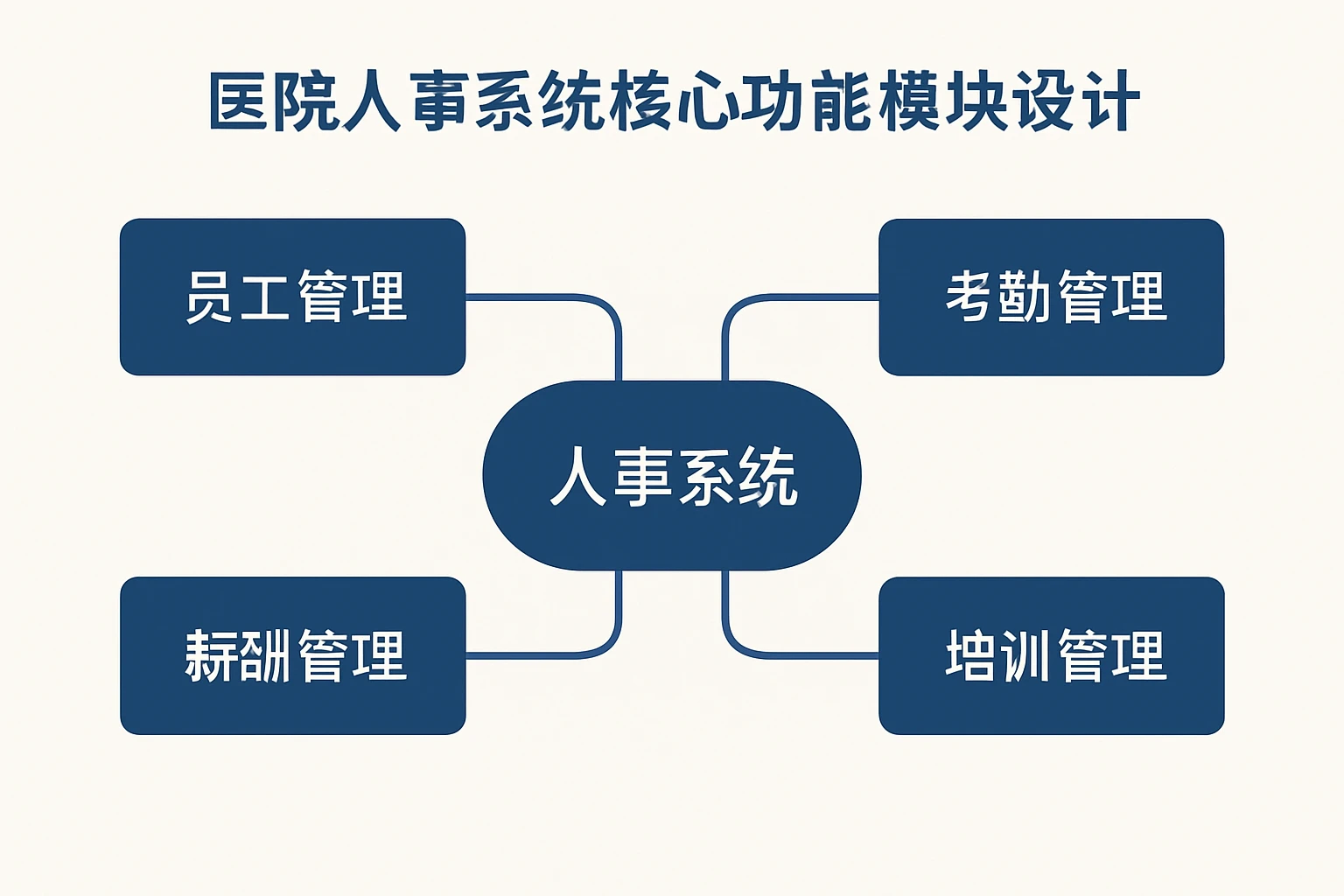 医院人事系统核心功能模块设计

员工管理

考勤管理

人事系统

薪酬管理

培训管理